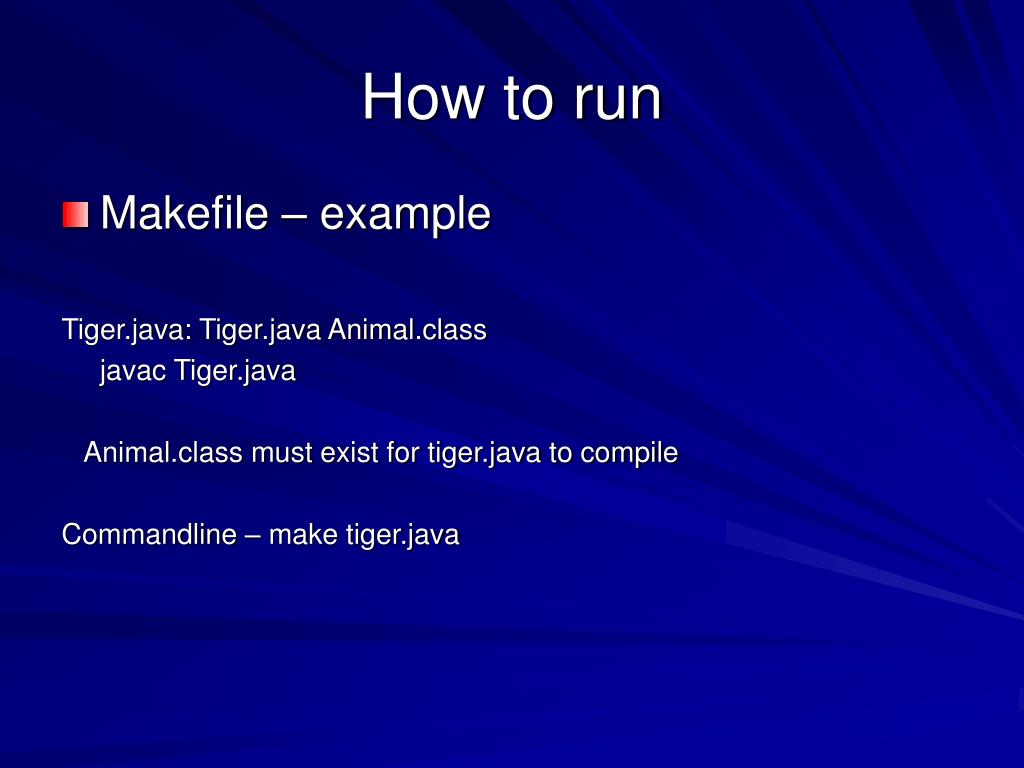 How to run

Makefile – example

Tiger.java: Tiger.java Animal.class
javac Tiger.java

Animal.class must exist for tiger.java to compile

Commandline – make tiger.java